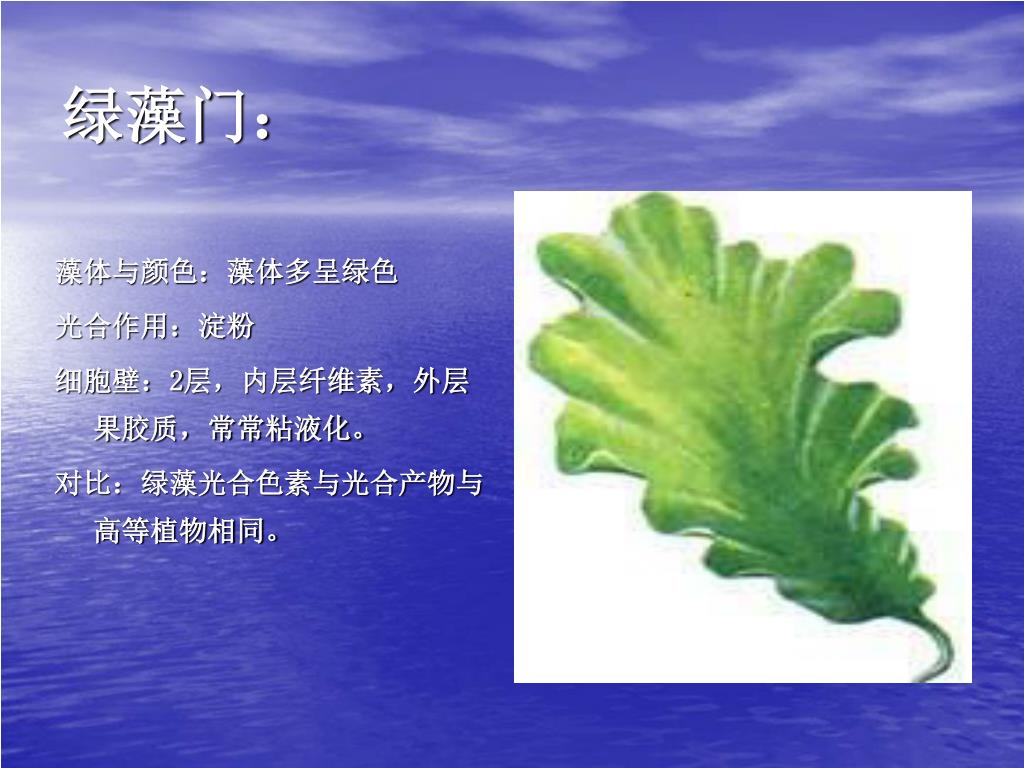 绿藻门：

藻体与颜色：藻体多呈绿色

光合作用：淀粉

细胞壁：2层，内层纤维素，外层果胶质，常常粘液化。

对比：绿藻光合色素与光合产物与高等植物相同。